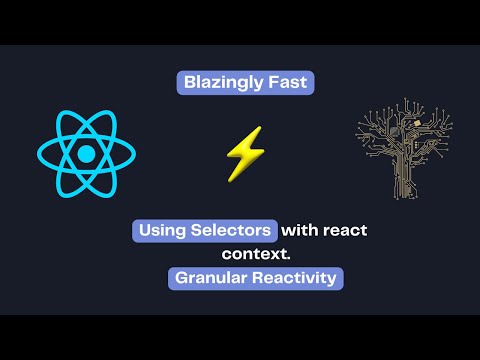 Blazingly Fast

Using Selectors with react context.

Granular Reactivity